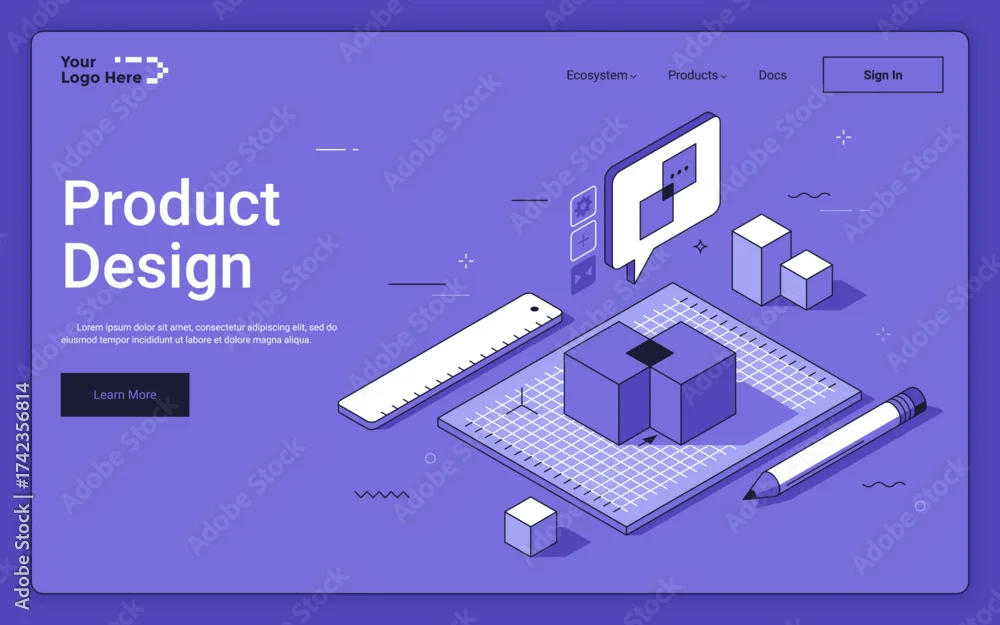 Your Logo Here

Ecosystem Products Docs Sign In

Product Design

Lorem ipsum dolor sit amet, consectetur adipiscing elit, sed do eiusmod tempor incididunt ut labore et dolore magna aliqua.

Learn More

Adobe Stock | #1742356814